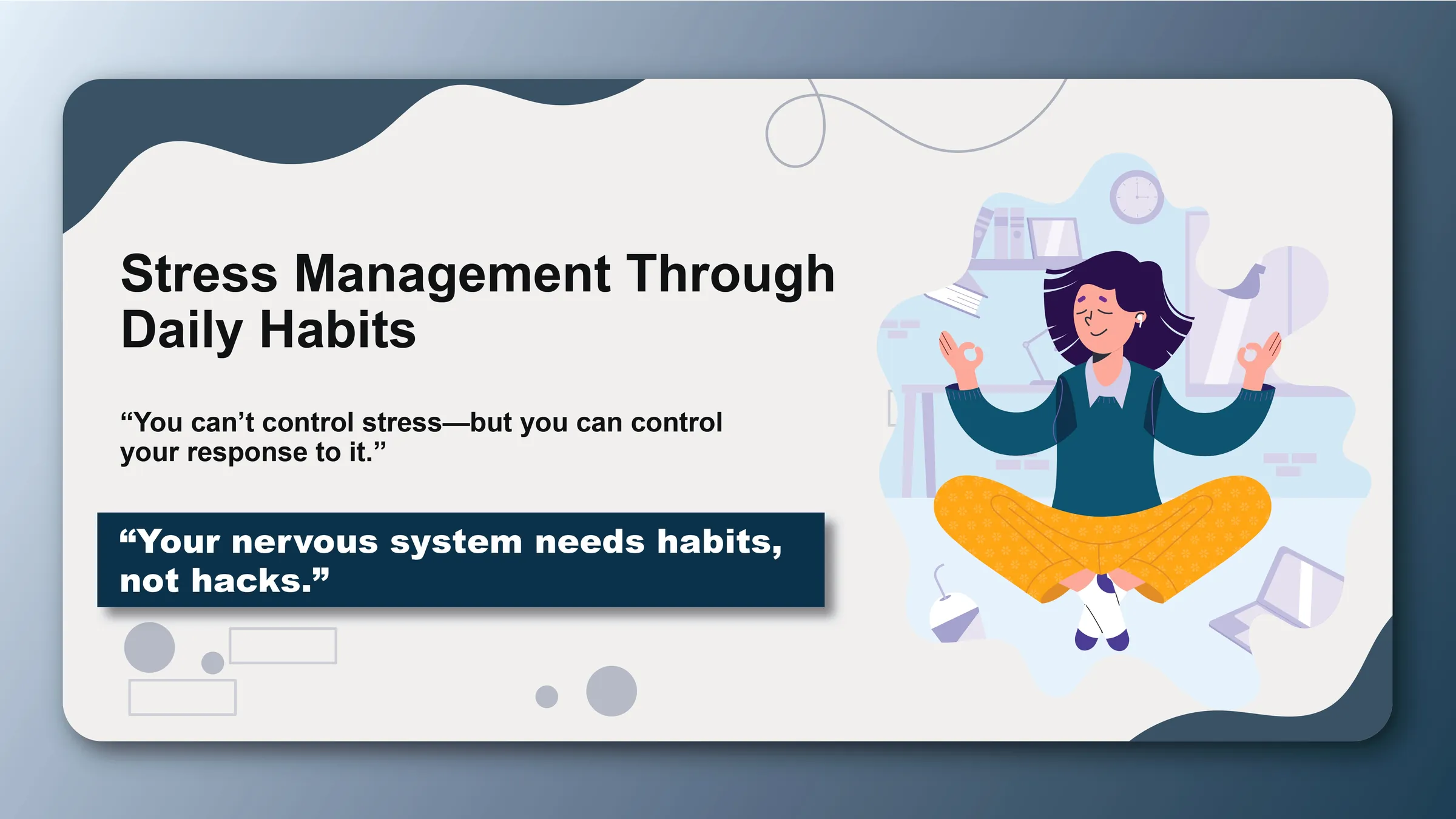 Stress Management Through Daily Habits

“You can’t control stress—but you can control your response to it.”

“Your nervous system needs habits, not hacks.”